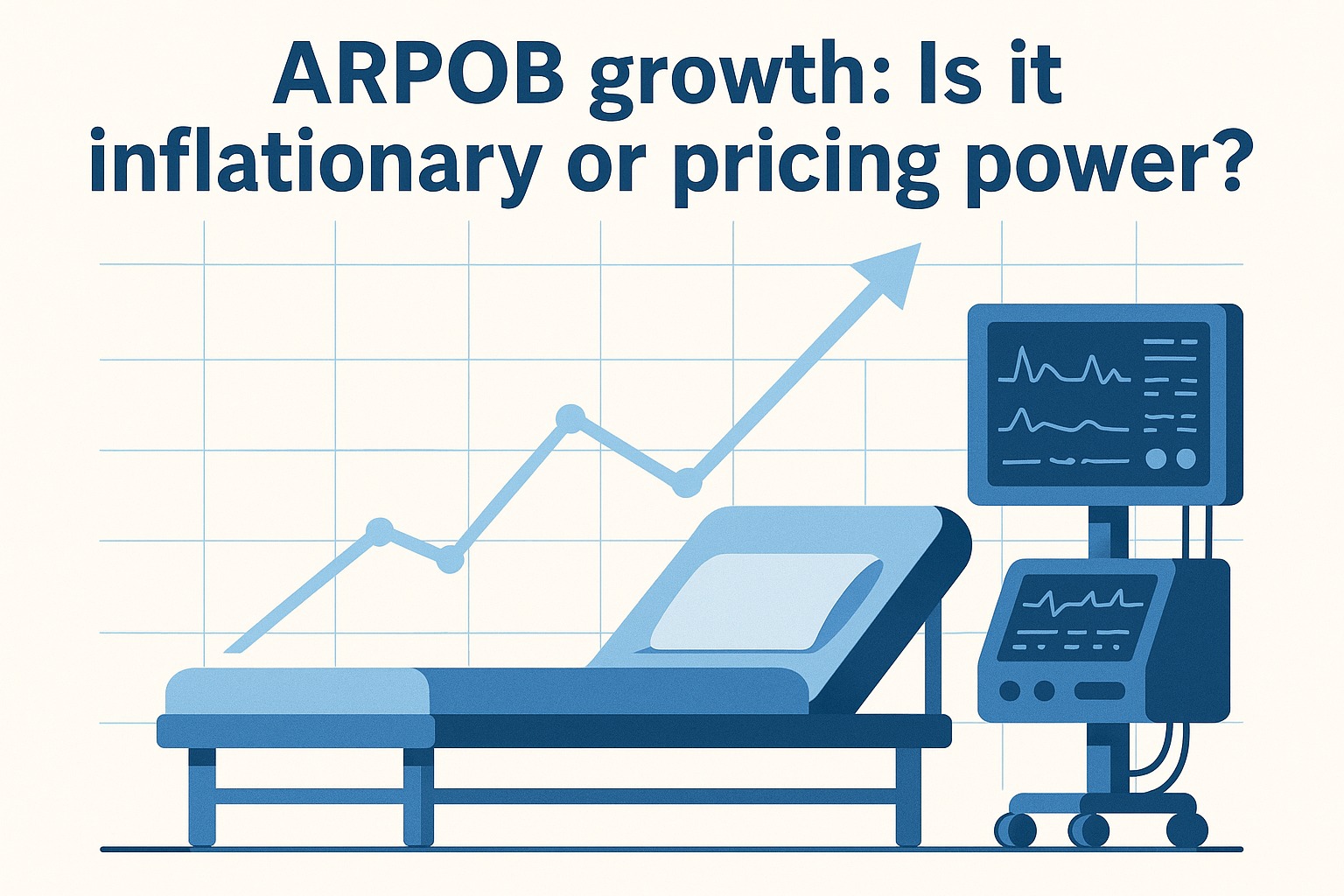 ARPOB growth: Is it inflationary or pricing power?